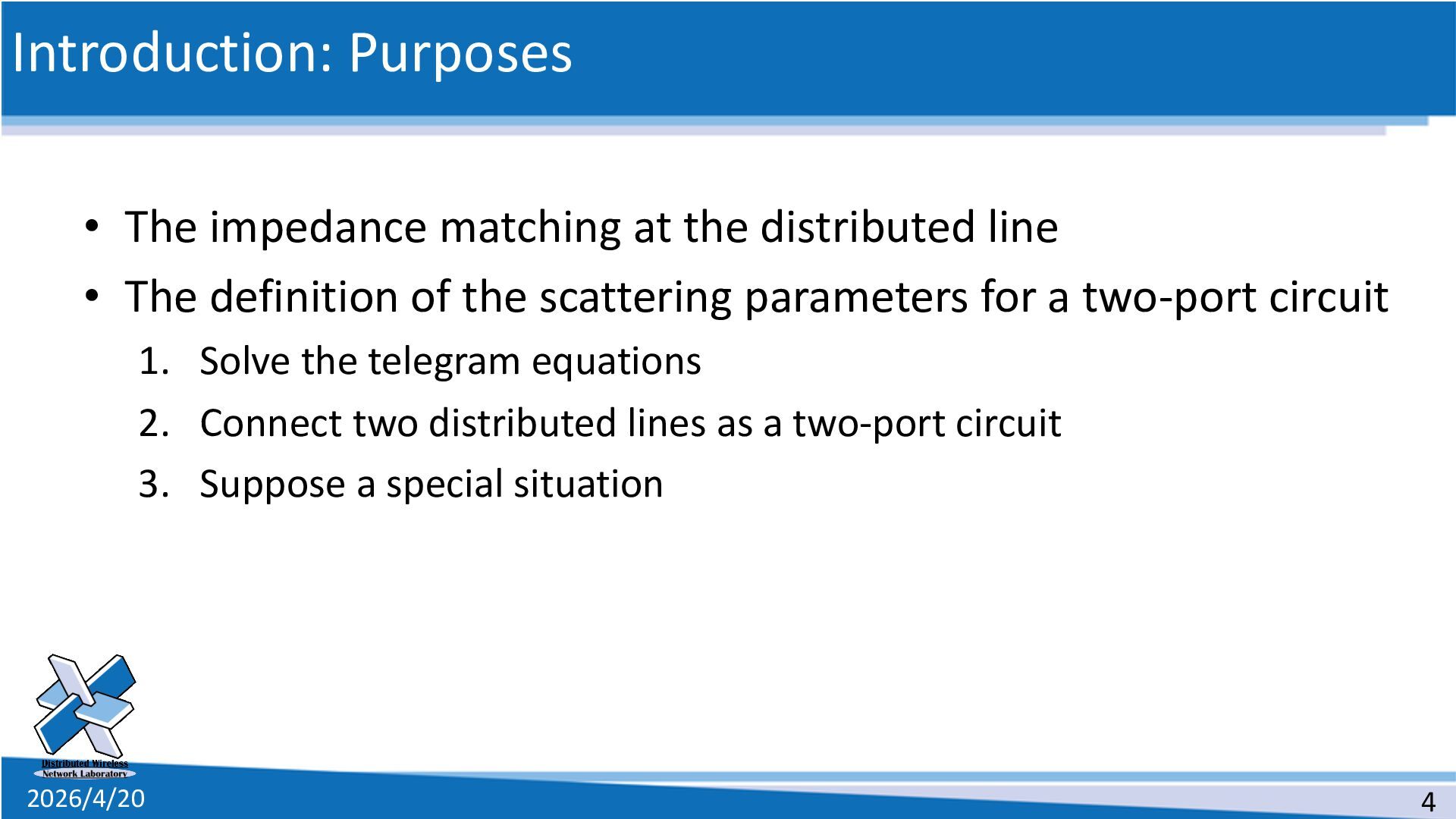 Introduction: Purposes

• The impedance matching at the distributed line
• The definition of the scattering parameters for a two-port circuit
1. Solve the telegram equations
2. Connect two distributed lines as a two-port circuit
3. Suppose a special situation

Distributed Wireless Network Laboratory

2026/4/20

4